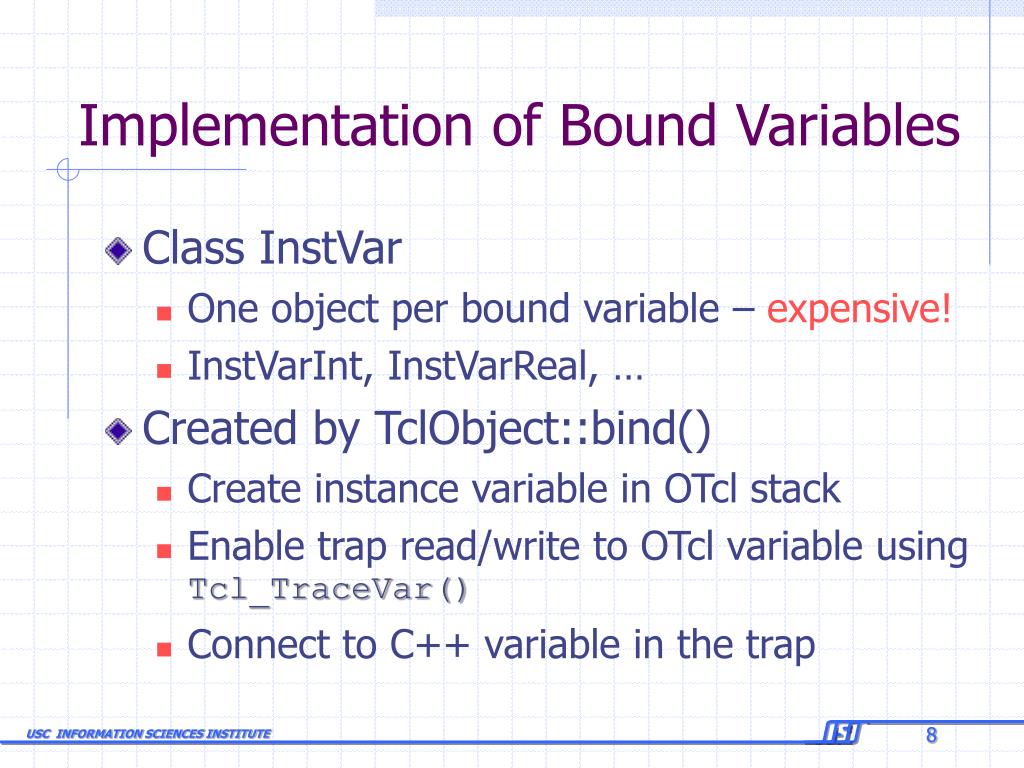 Implementation of Bound Variables

Class InstVar

One object per bound variable – expensive!

InstVarInt, InstVarReal, …

Created by TclObject::bind()

Create instance variable in OTcl stack

Enable trap read/write to OTcl variable using Tcl_TraceVar()

Connect to C++ variable in the trap

USC INFORMATION SCIENCES INSTITUTE

ISI

8